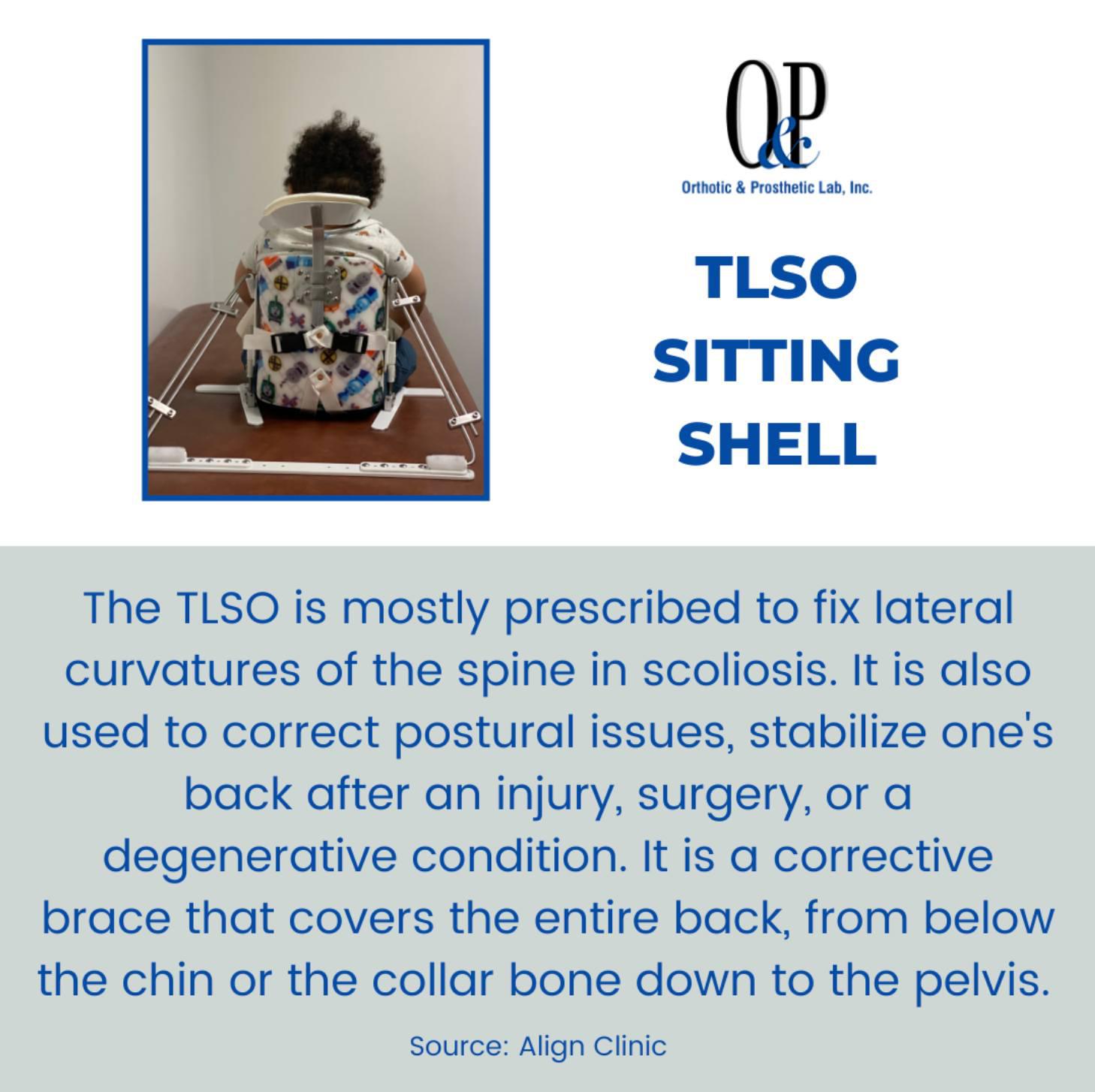 O&P
Orthotic & Prosthetic Lab, Inc.

TLSO SITTING SHELL

The TLSO is mostly prescribed to fix lateral curvatures of the spine in scoliosis. It is also used to correct postural issues, stabilize one's back after an injury, surgery, or a degenerative condition. It is a corrective brace that covers the entire back, from below the chin or the collar bone down to the pelvis.

Source: Align Clinic